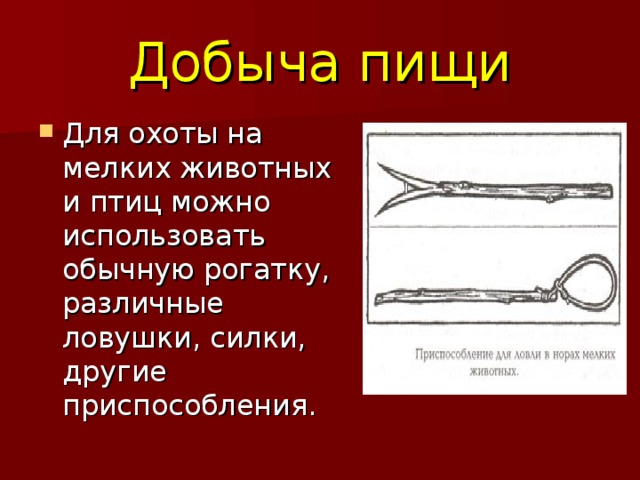 Добыча пищи

Для охоты на мелких животных и птиц можно использовать обычную рогатку, различные ловушки, силки, другие приспособления.

Приспособление для ловли в норах мелких животных.